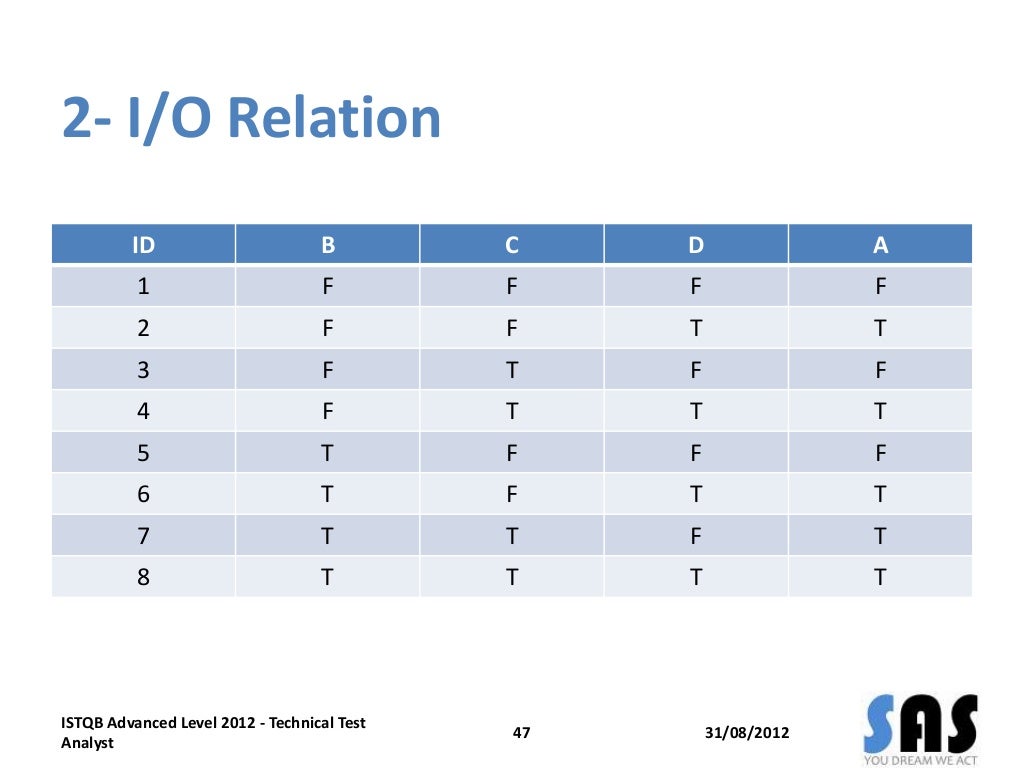 2- I/O Relation

| ID | B | C | D | A |
|---|---|---|---|---|
| 1 | F | F | F | F |
| 2 | F | F | T | T |
| 3 | F | T | F | F |
| 4 | F | T | T | T |
| 5 | T | F | F | F |
| 6 | T | F | T | T |
| 7 | T | T | F | T |
| 8 | T | T | T | T |

ISTQB Advanced Level 2012 - Technical Test Analyst

47

31/08/2012

SAS
YOU DREAM WE ACT